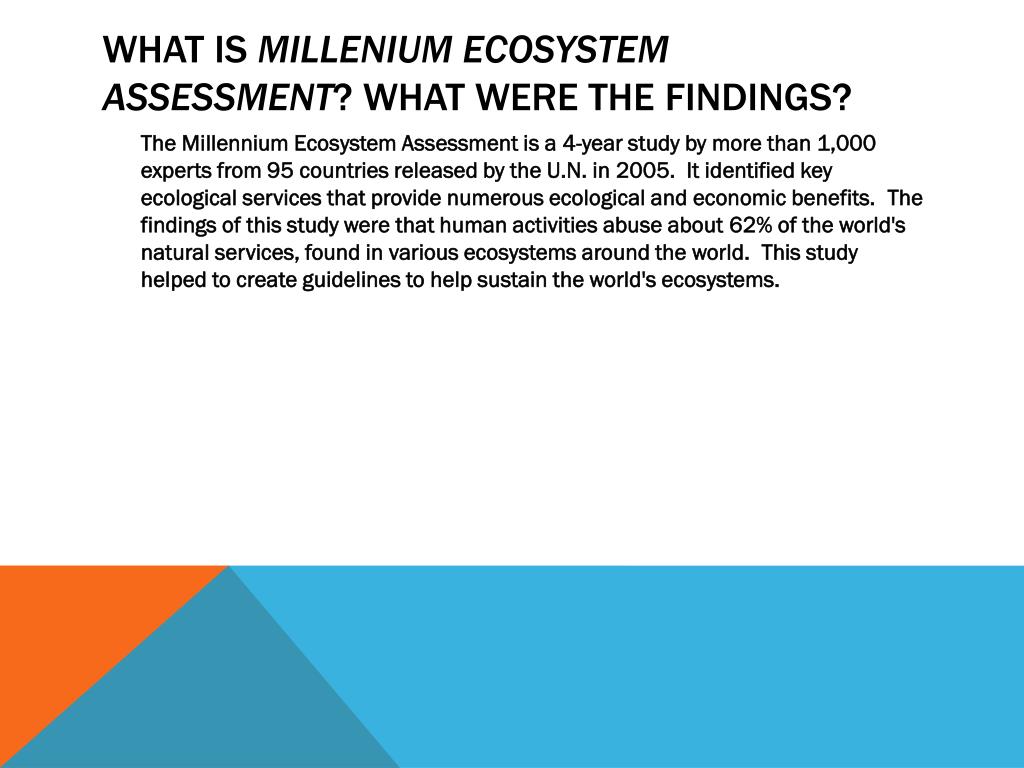 WHAT IS MILLENIUM ECOSYSTEM ASSESSMENT? WHAT WERE THE FINDINGS?

The Millennium Ecosystem Assessment is a 4-year study by more than 1,000 experts from 95 countries released by the U.N. in 2005. It identified key ecological services that provide numerous ecological and economic benefits. The findings of this study were that human activities abuse about 62% of the world's natural services, found in various ecosystems around the world. This study helped to create guidelines to help sustain the world's ecosystems.